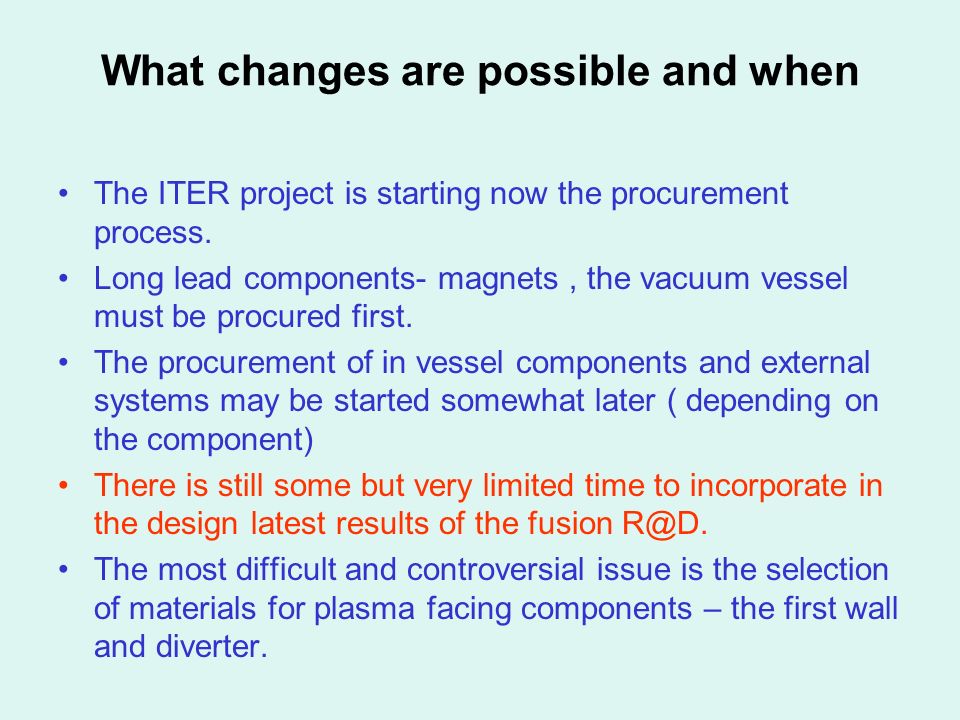 What changes are possible and when

• The ITER project is starting now the procurement process.

• Long lead components- magnets , the vacuum vessel must be procured first.

• The procurement of in vessel components and external systems may be started somewhat later ( depending on the component)

• There is still some but very limited time to incorporate in the design latest results of the fusion R@D.

• The most difficult and controversial issue is the selection of materials for plasma facing components – the first wall and diverter.